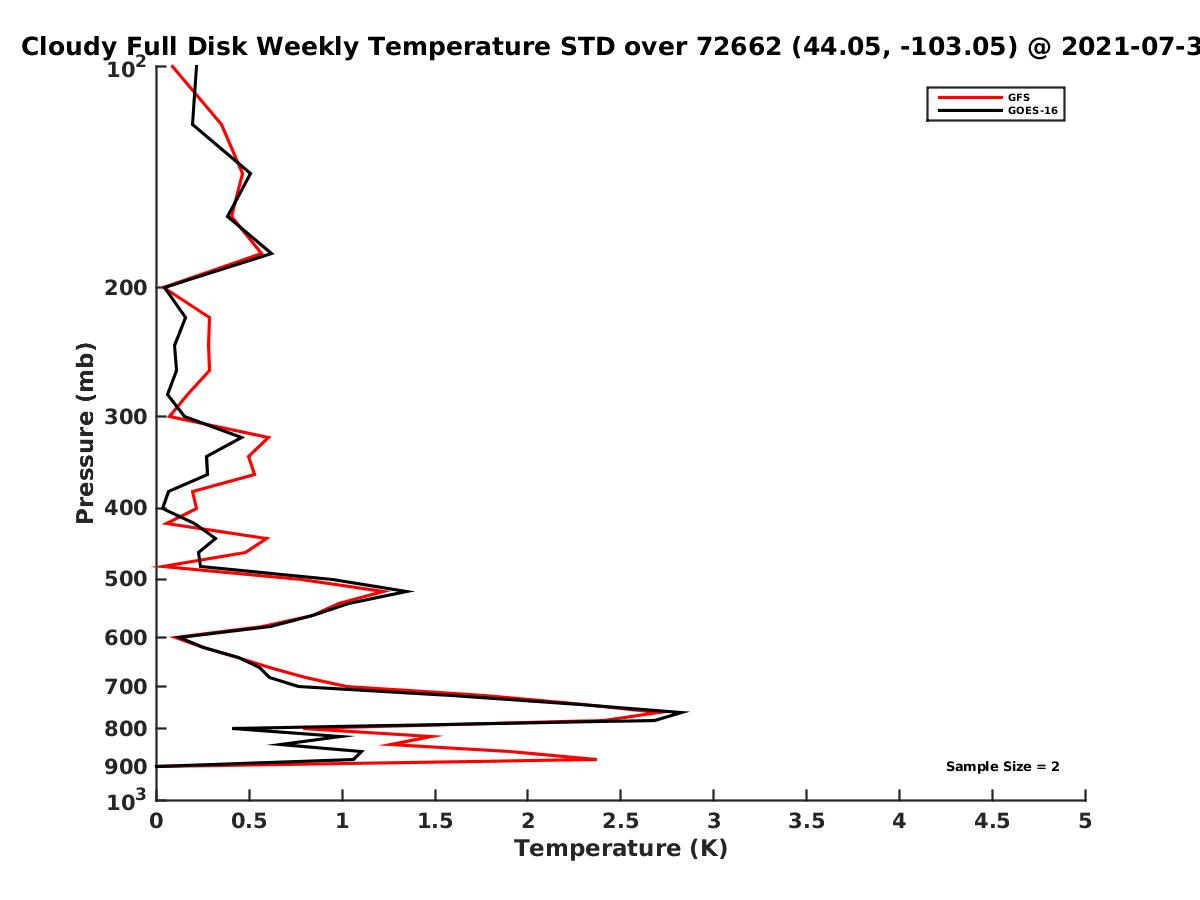 Cloudy Full Disk Weekly Temperature STD over 72662 (44.05, -103.05) @ 2021-07-3

GFS
GOES-16

Pressure (mb)

$10^2$
200
300
400
500
600
700
800
900
$10^3$

Sample Size = 2

0
0.5
1
1.5
2
2.5
3
3.5
4
4.5
5

Temperature (K)